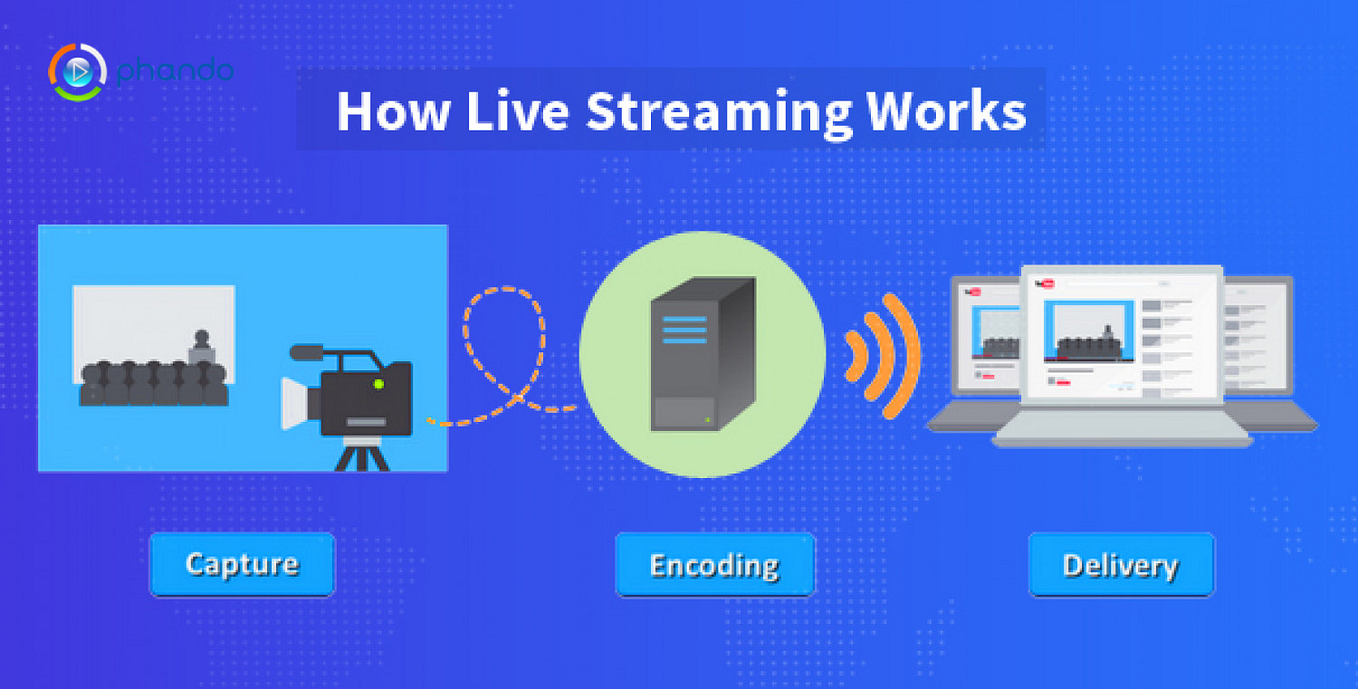 phando

How Live Streaming Works

Capture

Encoding

Delivery